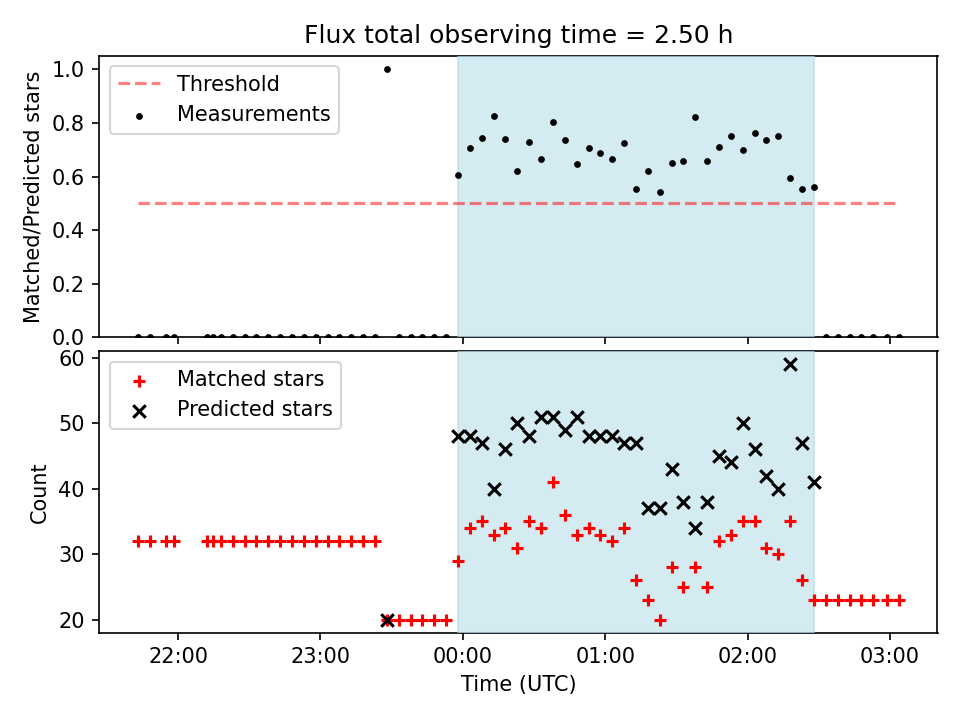 Flux total observing time = 2.50 h

Threshold
Measurements

Matched/Predicted stars

1.0
0.8
0.6
0.4
0.2
0.0

Matched stars
Predicted stars

Count

60
50
40
30
20

22:00
23:00
00:00
01:00
02:00
03:00

Time (UTC)